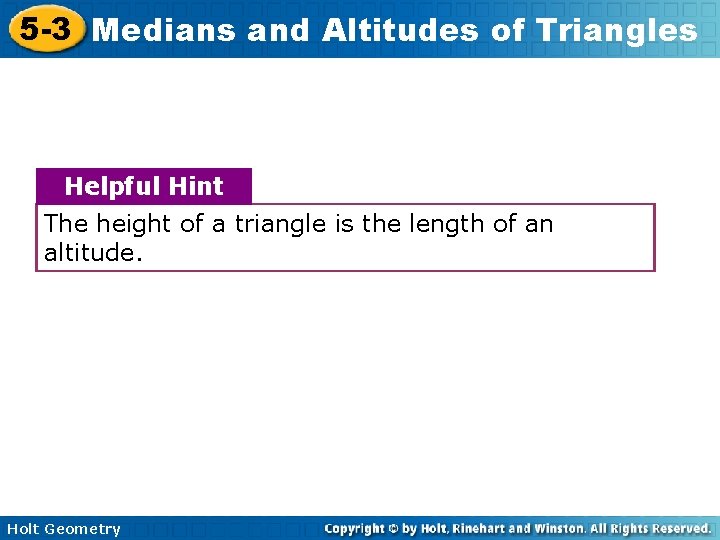 5-3 Medians and Altitudes of Triangles

Helpful Hint

The height of a triangle is the length of an altitude.

Holt Geometry

Copyright © by Holt, Rinehart and Winston. All Rights Reserved.